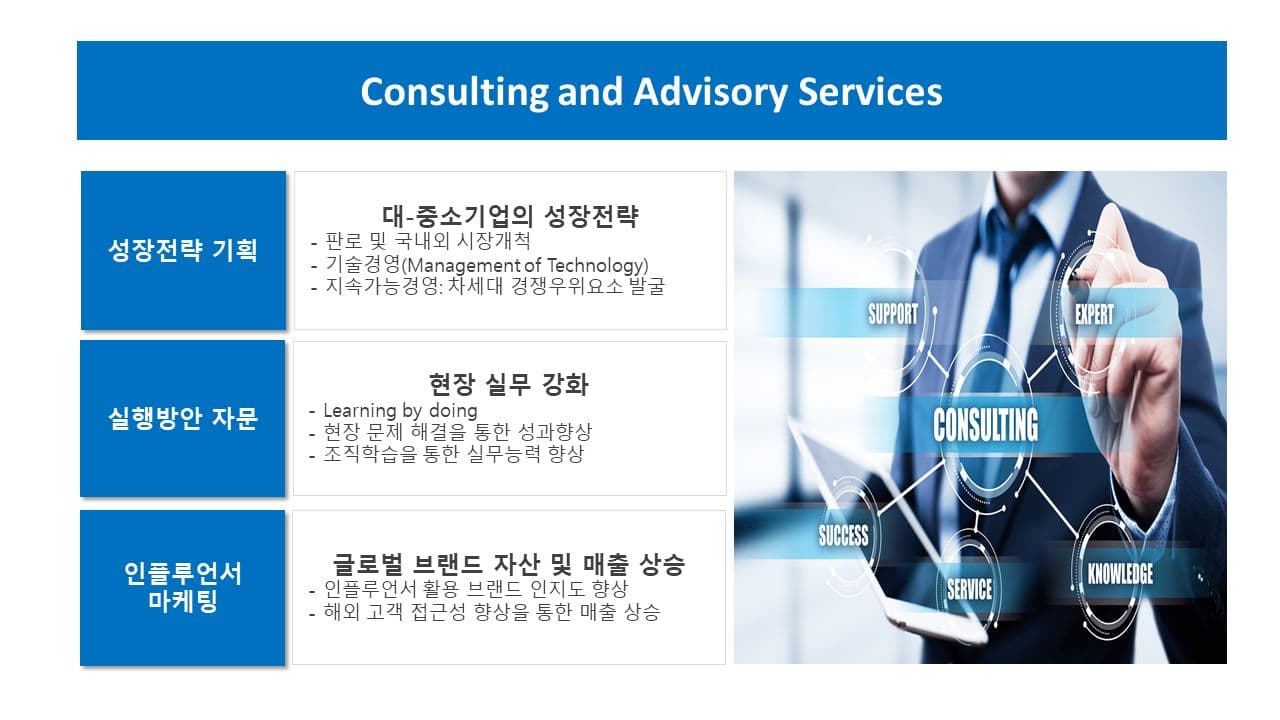 Consulting and Advisory Services

성장전략 기획

대-중소기업의 성장전략
- 판로 및 국내외 시장개척
- 기술경영(Management of Technology)
- 지속가능경영: 차세대 경쟁우위요소 발굴

실행방안 자문

현장 실무 강화
- Learning by doing
- 현장 문제 해결을 통한 성과향상
- 조직학습을 통한 실무능력 향상

인플루언서 마케팅

글로벌 브랜드 자산 및 매출 상승
- 인플루언서 활용 브랜드 인지도 향상
- 해외 고객 접근성 향상을 통한 매출 상승

SUPPORT
EXPERT
CONSULTING
SUCCESS
SERVICE
KNOWLEDGE